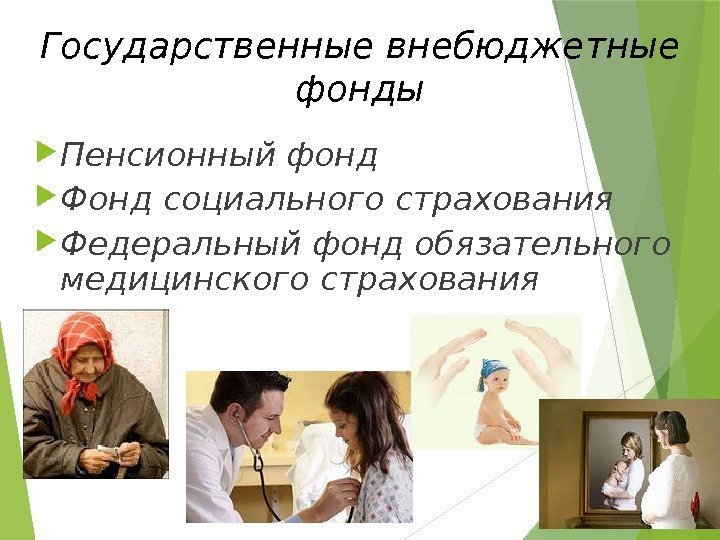 Государственные внебюджетные фонды

Пенсионный фонд

Фонд социального страхования

Федеральный фонд обязательного медицинского страхования